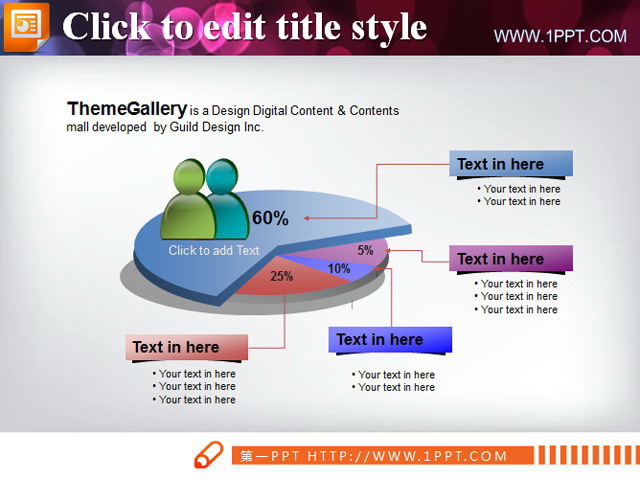 Click to edit title style

WWW.1PPT.COM

ThemeGallery is a Design Digital Content & Contents mall developed by Guild Design Inc.

60%

Click to add Text

5%

10%

25%

Text in here
• Your text in here
• Your text in here

Text in here
• Your text in here
• Your text in here
• Your text in here

Text in here
• Your text in here
• Your text in here
• Your text in here

Text in here
• Your text in here
• Your text in here

第一PPT HTTP://WWW.1PPT.COM